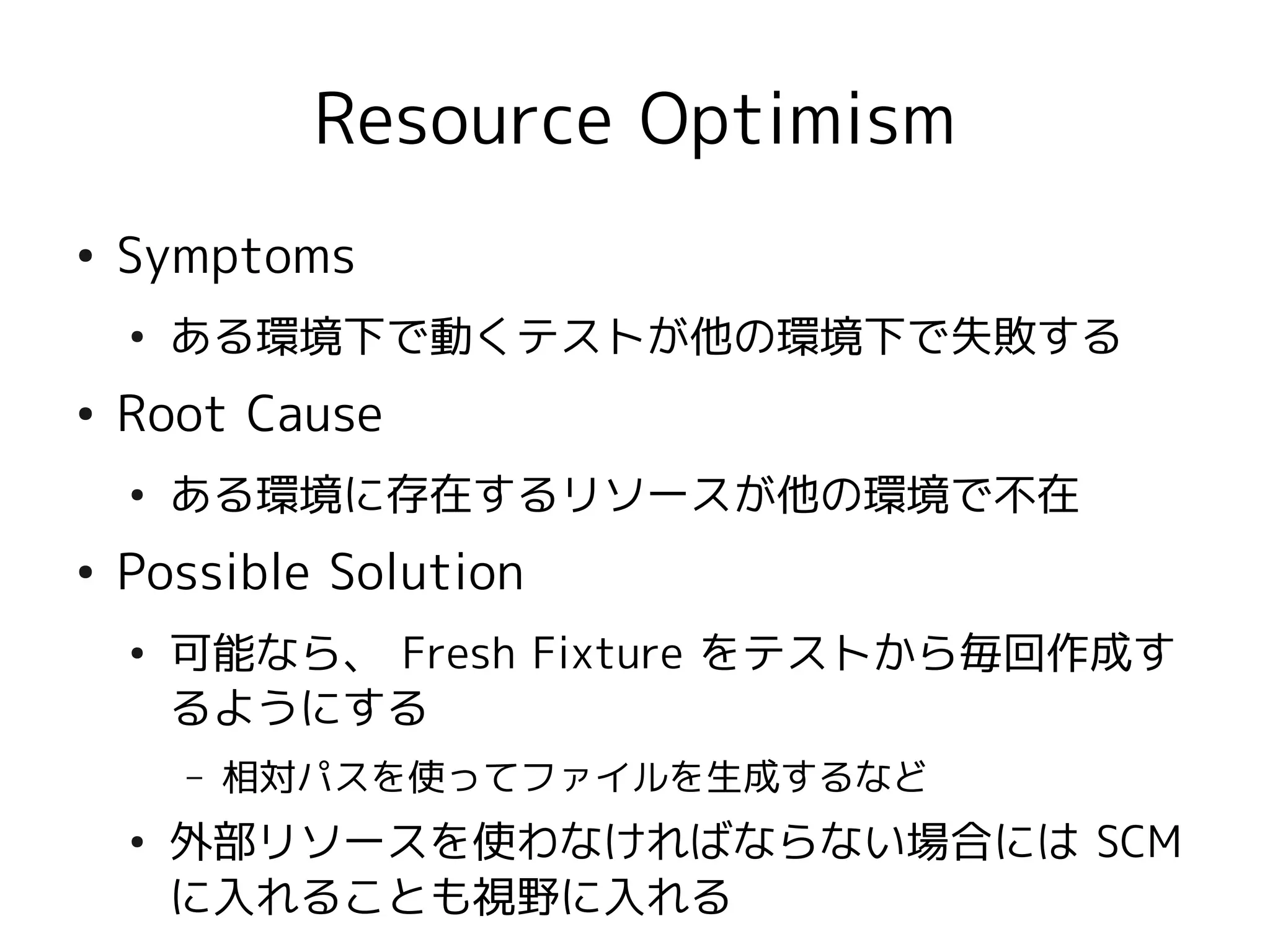 Resource Optimism

• Symptoms

• ある環境下で動くテストが他の環境下で失敗する

• Root Cause

• ある環境に存在するリソースが他の環境で不在

• Possible Solution

• 可能なら、 Fresh Fixture をテストから毎回作成するようにする

– 相対パスを使ってファイルを生成するなど

• 外部リソースを使わなければならない場合には SCM に入れることも視野に入れる